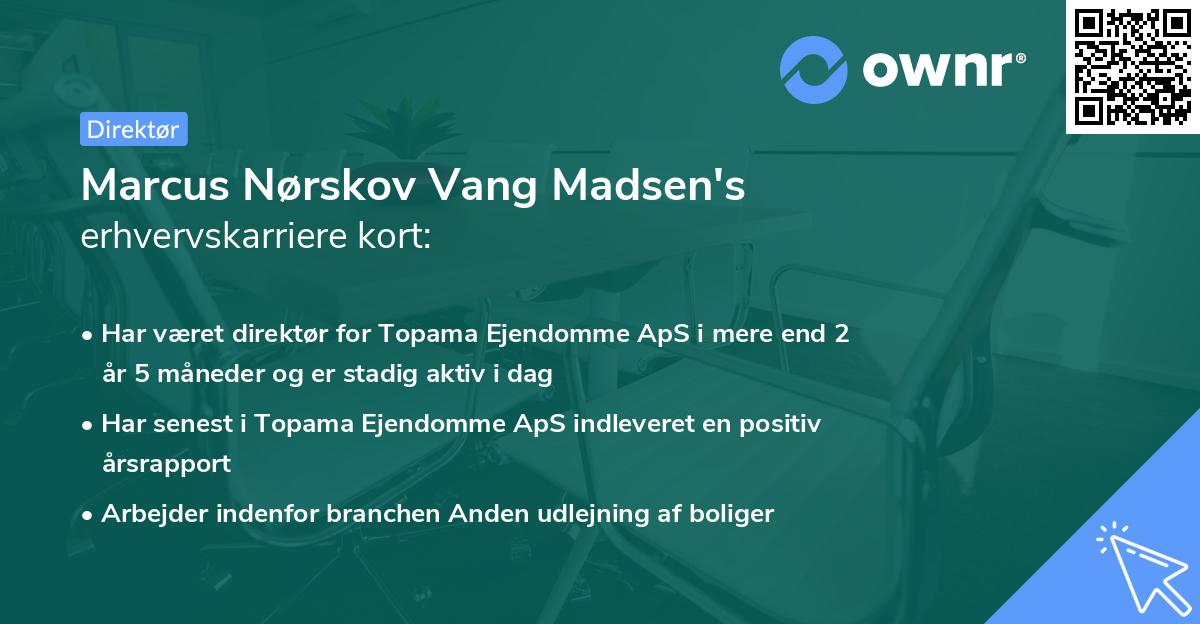 ownr®

Direktør

Marcus Nørskov Vang Madsen's erhvervskarriere kort:

• Har været direktør for Topama Ejendomme ApS i mere end 2 år 5 måneder og er stadig aktiv i dag

• Har senest i Topama Ejendomme ApS indleveret en positiv årsrapport

• Arbejder indenfor branchen Anden udlejning af boliger